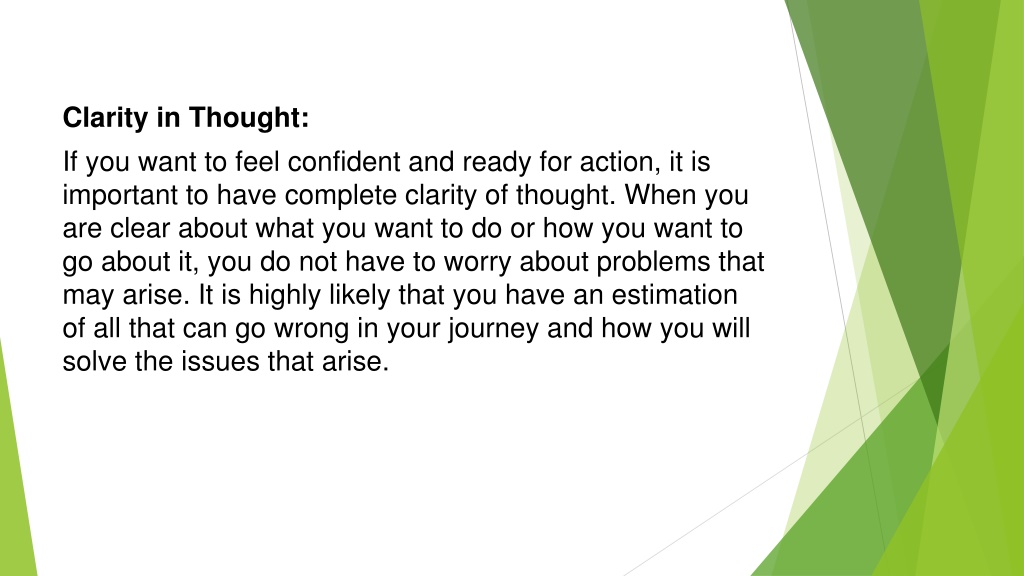 Clarity in Thought:

If you want to feel confident and ready for action, it is important to have complete clarity of thought. When you are clear about what you want to do or how you want to go about it, you do not have to worry about problems that may arise. It is highly likely that you have an estimation of all that can go wrong in your journey and how you will solve the issues that arise.